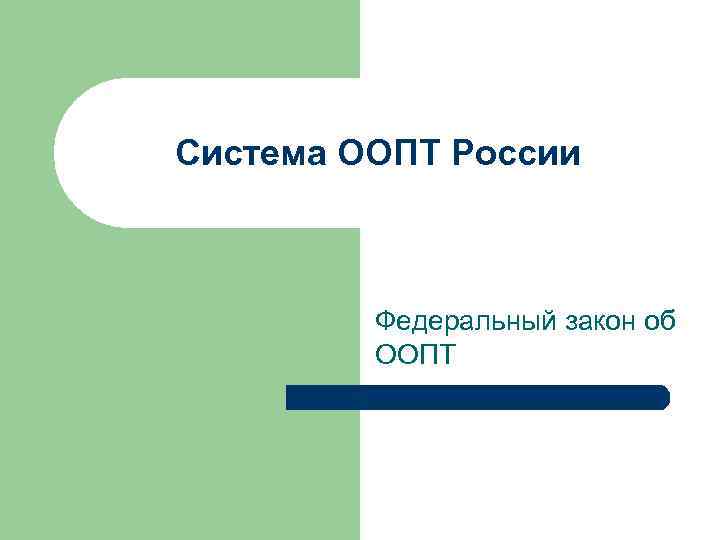 Система ООПТ России

Федеральный закон об ООПТ